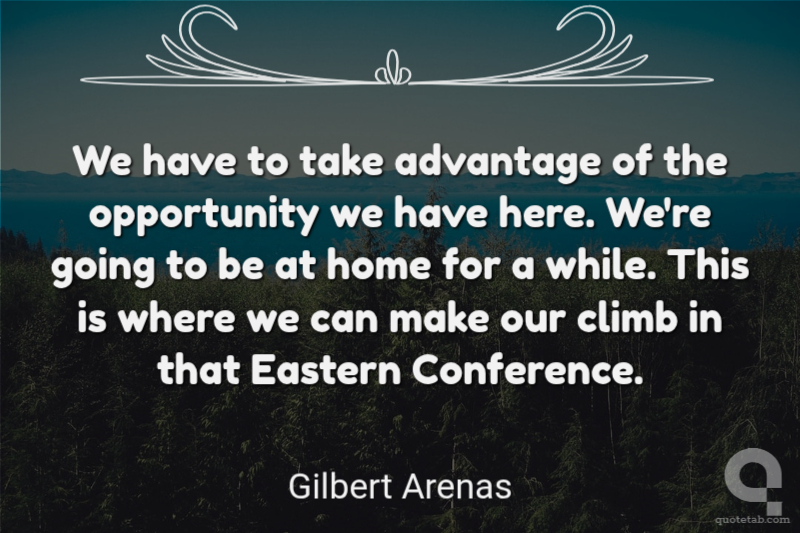 We have to take advantage of the opportunity we have here. We're going to be at home for a while. This is where we can make our climb in that Eastern Conference.

Gilbert Arenas

quotetab.com